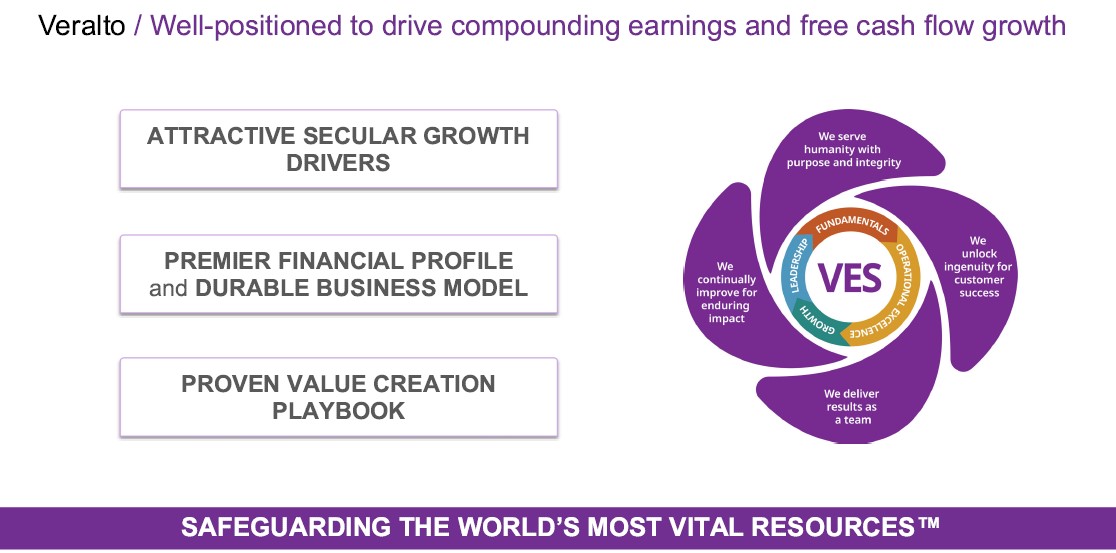 Veralto / Well-positioned to drive compounding earnings and free cash flow growth

ATTRACTIVE SECULAR GROWTH DRIVERS

PREMIER FINANCIAL PROFILE and DURABLE BUSINESS MODEL

PROVEN VALUE CREATION PLAYBOOK

We serve humanity with purpose and integrity

We unlock ingenuity for customer success

We deliver results as a team

We continually improve for enduring impact

FUNDAMENTALS

OPERATIONAL EXCELLENCE

GROWTH

LEADERSHIP

VES

SAFEGUARDING THE WORLD'S MOST VITAL RESOURCES™